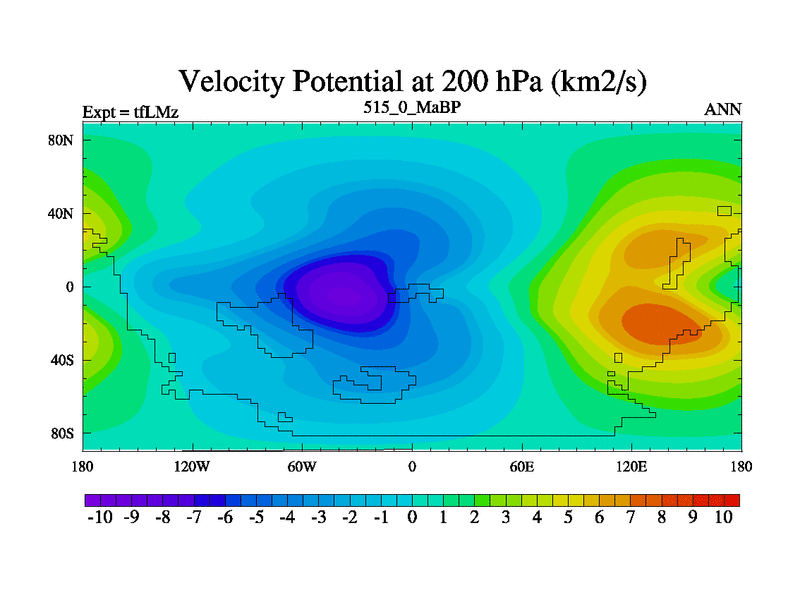 Velocity Potential at 200 hPa (km2/s)

Expt = tfLMz
515_0_MaBP
ANN

80N
40N
0
40S
80S

180
120W
60W
0
60E
120E
180

-10 -9 -8 -7 -6 -5 -4 -3 -2 -1 0 1 2 3 4 5 6 7 8 9 10